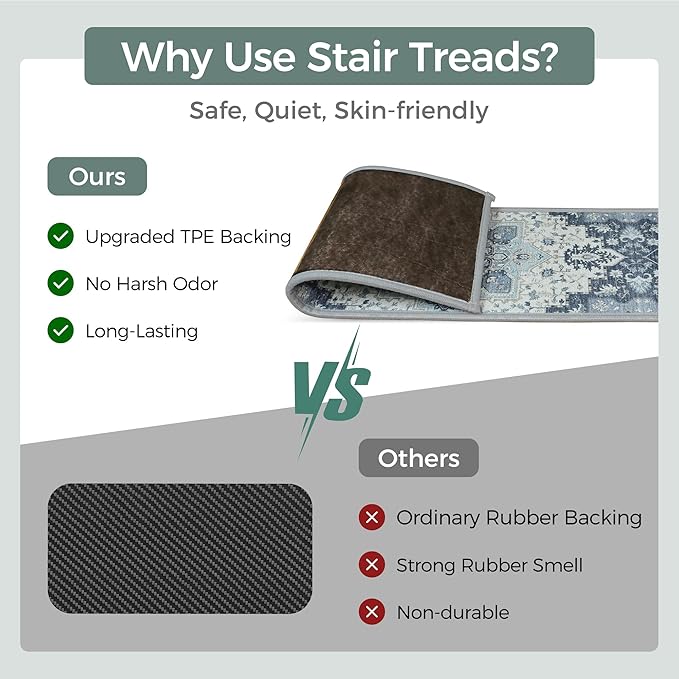 Why Use Stair Treads?

Safe, Quiet, Skin-friendly

Ours

Upgraded TPE Backing

No Harsh Odor

Long-Lasting

VS

Others

Ordinary Rubber Backing

Strong Rubber Smell

Non-durable